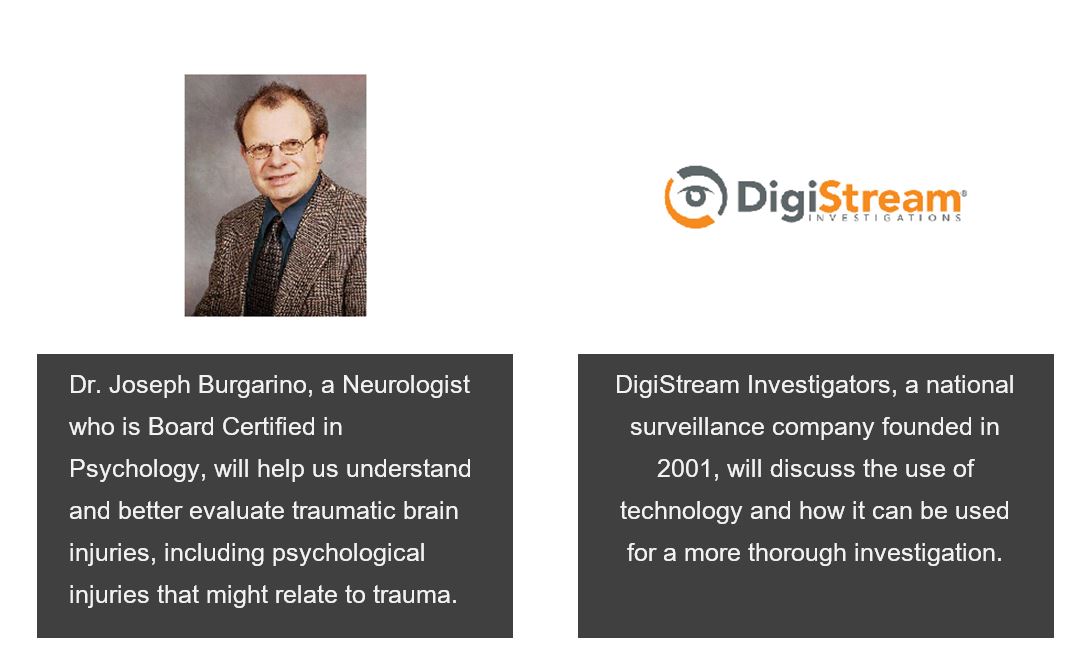 DigiStream®
INVESTIGATIONS

Dr. Joseph Burgarino, a Neurologist who is Board Certified in Psychology, will help us understand and better evaluate traumatic brain injuries, including psychological injuries that might relate to trauma.

DigiStream Investigators, a national surveillance company founded in 2001, will discuss the use of technology and how it can be used for a more thorough investigation.